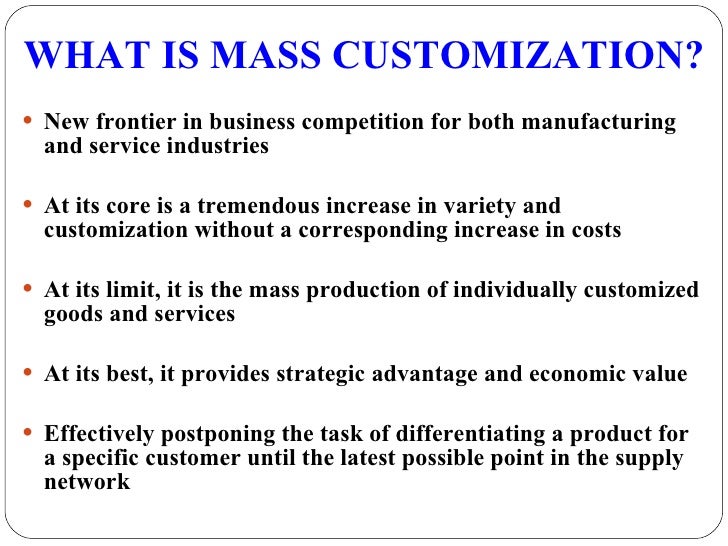 WHAT IS MASS CUSTOMIZATION?

• New frontier in business competition for both manufacturing and service industries

• At its core is a tremendous increase in variety and customization without a corresponding increase in costs

• At its limit, it is the mass production of individually customized goods and services

• At its best, it provides strategic advantage and economic value

• Effectively postponing the task of differentiating a product for a specific customer until the latest possible point in the supply network